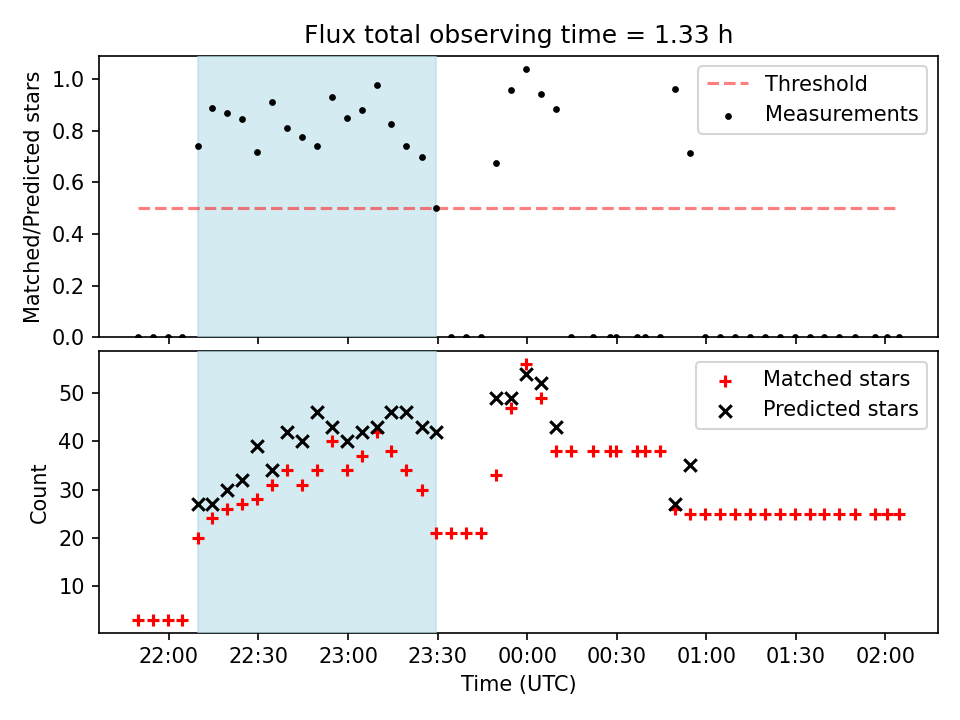 Flux total observing time = 1.33 h

Matched/Predicted stars

1.0
0.8
0.6
0.4
0.2
0.0

Threshold
Measurements

Count

50
40
30
20
10

Matched stars
Predicted stars

22:00 22:30 23:00 23:30 00:00 00:30 01:00 01:30 02:00

Time (UTC)